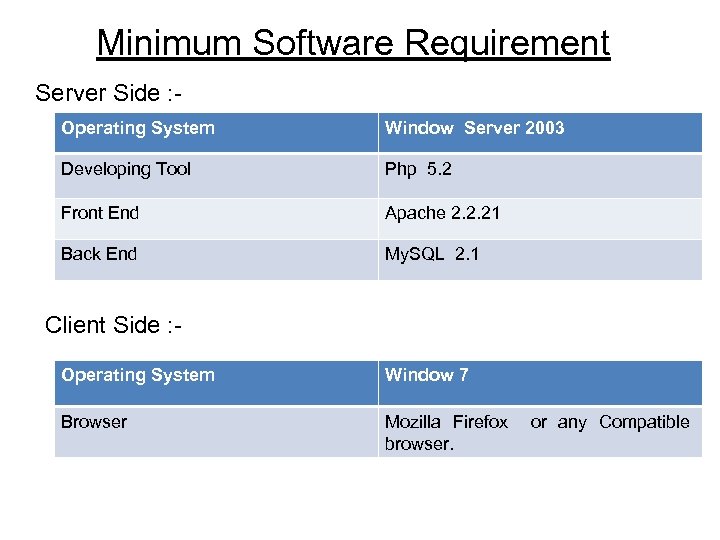 Minimum Software Requirement

Server Side :-

| Operating System | Window Server 2003 |
|---|---|
| Developing Tool | Php 5.2 |
| Front End | Apache 2.2.21 |
| Back End | MySQL 2.1 |

Client Side :-

| Operating System | Window 7 |
|---|---|
| Browser | Mozilla Firefox or any Compatible browser. |